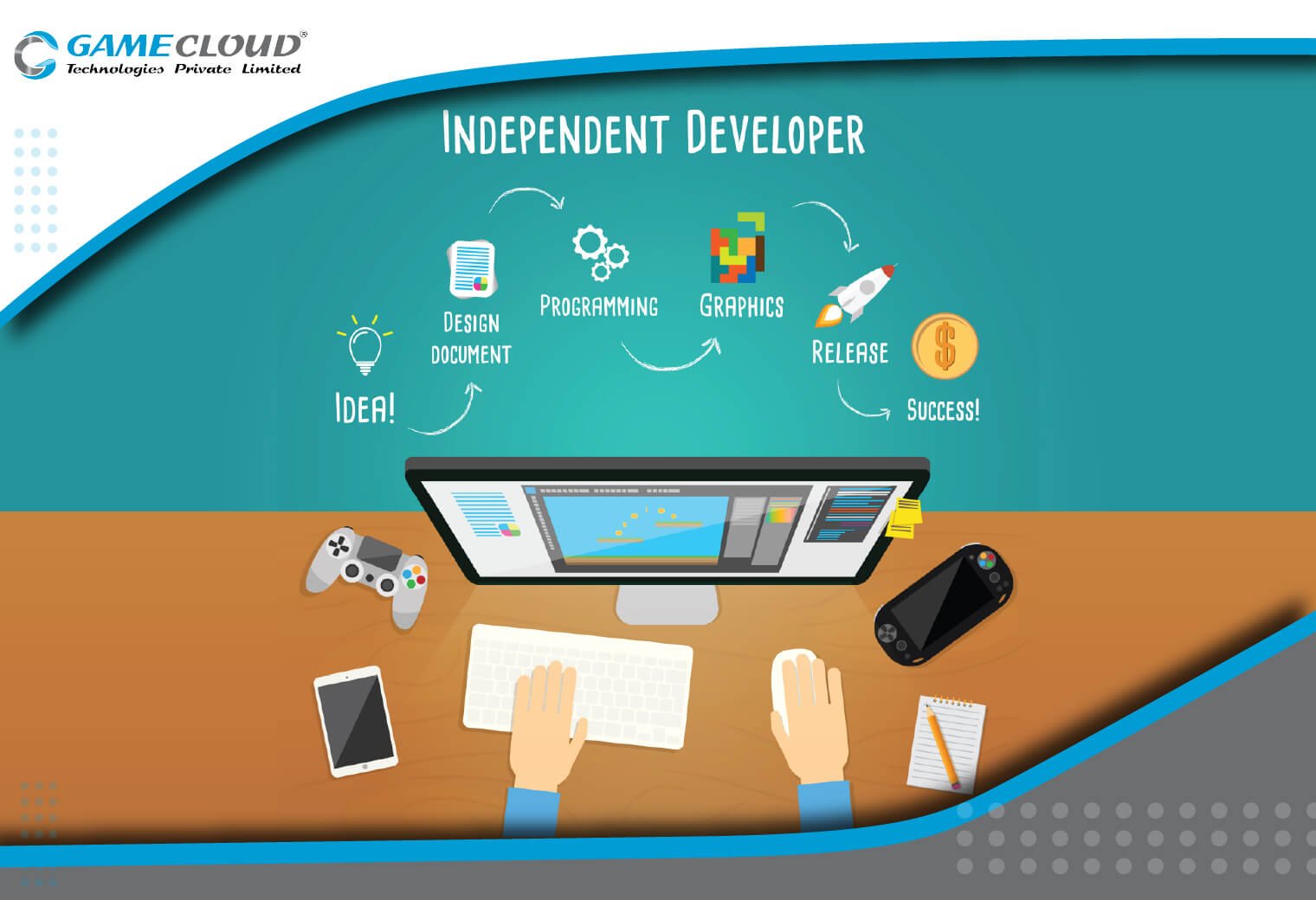 GAMECLOUD®
Technologies Private Limited

INDEPENDENT DEVELOPER

IDEA!

DESIGN DOCUMENT

PROGRAMMING

GRAPHICS

RELEASE

$

SUCCESS!